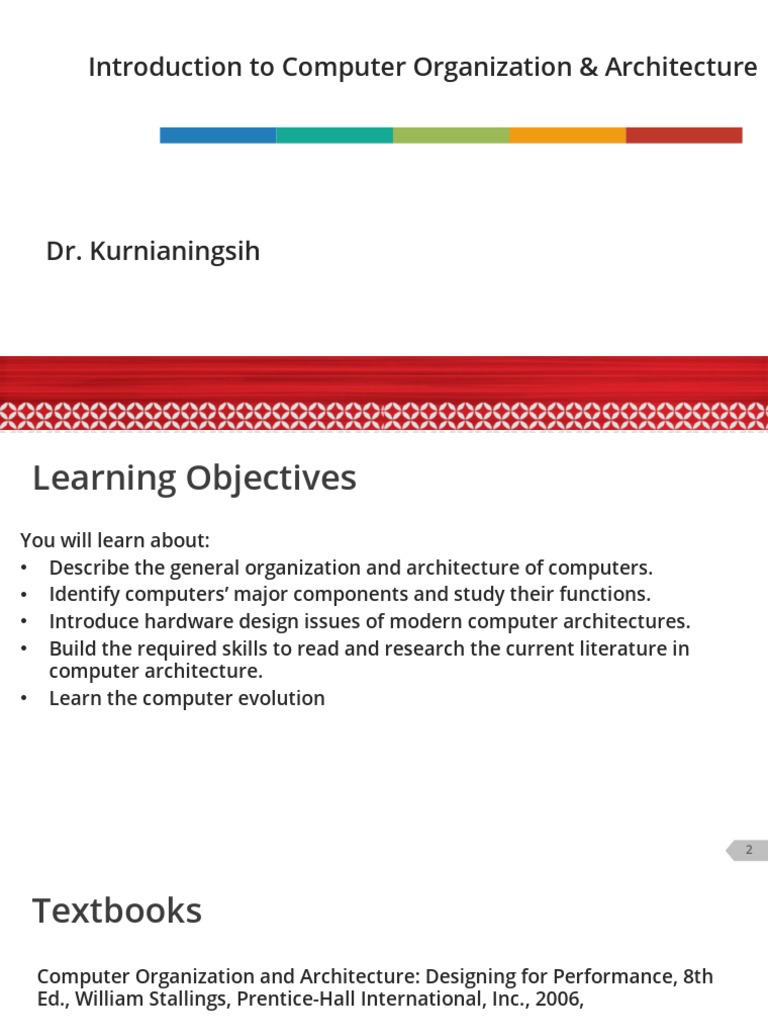 Introduction to Computer Organization & Architecture

Dr. Kurnianingsih

Learning Objectives

You will learn about:
• Describe the general organization and architecture of computers.
• Identify computers' major components and study their functions.
• Introduce hardware design issues of modern computer architectures.
• Build the required skills to read and research the current literature in computer architecture.
• Learn the computer evolution

2

Textbooks

Computer Organization and Architecture: Designing for Performance, 8th Ed., William Stallings, Prentice-Hall International, Inc., 2006,